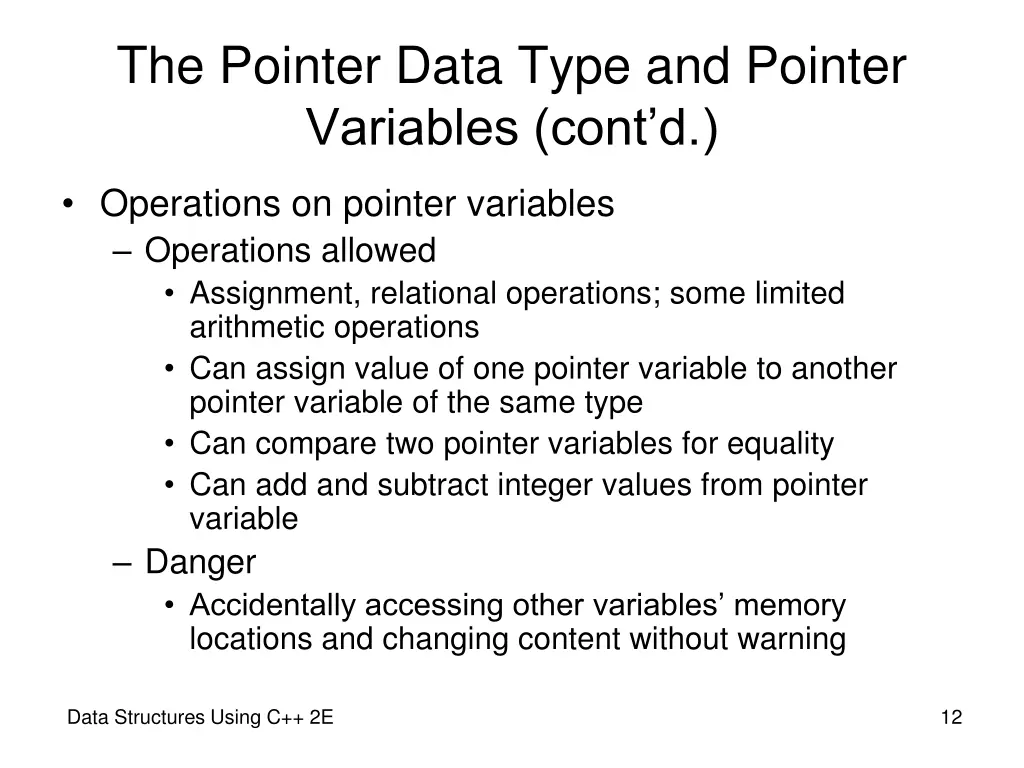 The Pointer Data Type and Pointer Variables (cont’d.)

• Operations on pointer variables
– Operations allowed
• Assignment, relational operations; some limited arithmetic operations
• Can assign value of one pointer variable to another pointer variable of the same type
• Can compare two pointer variables for equality
• Can add and subtract integer values from pointer variable
– Danger
• Accidentally accessing other variables’ memory locations and changing content without warning

Data Structures Using C++ 2E

12